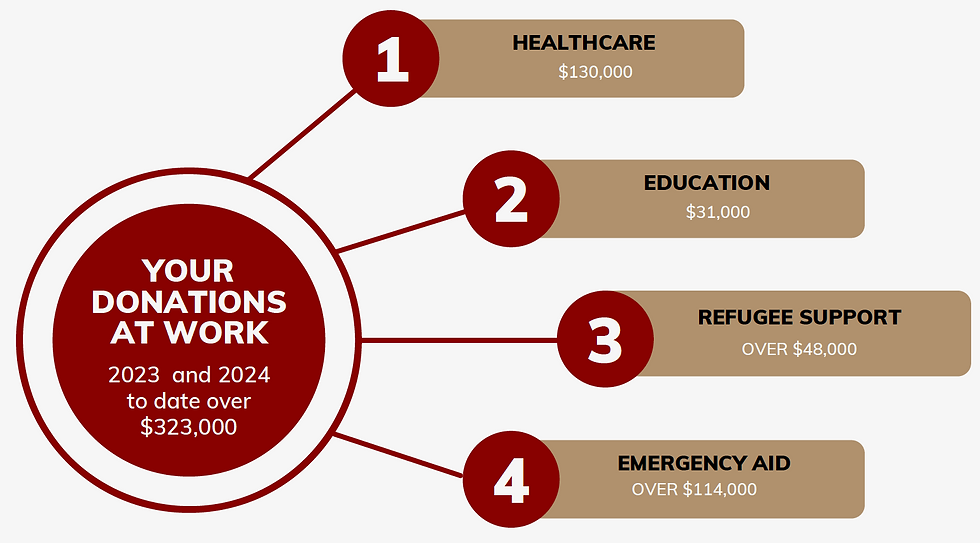 YOUR DONATIONS AT WORK

2023 and 2024 to date over \$323,000

1

HEALTHCARE

\$130,000

2

EDUCATION

\$31,000

3

REFUGEE SUPPORT

OVER \$48,000

4

EMERGENCY AID

OVER \$114,000